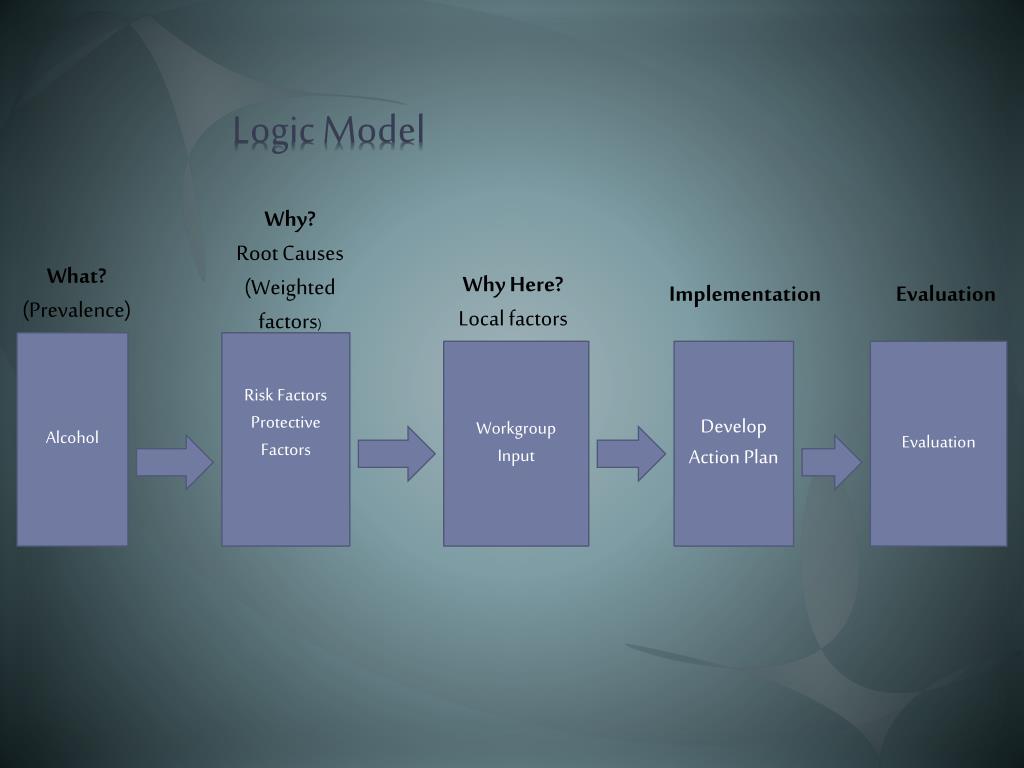 Logic Model

What?
(Prevalence)

Alcohol

Why?
Root Causes
(Weighted factors)

Risk Factors
Protective Factors

Why Here?
Local factors

Workgroup Input

Implementation

Develop Action Plan

Evaluation

Evaluation